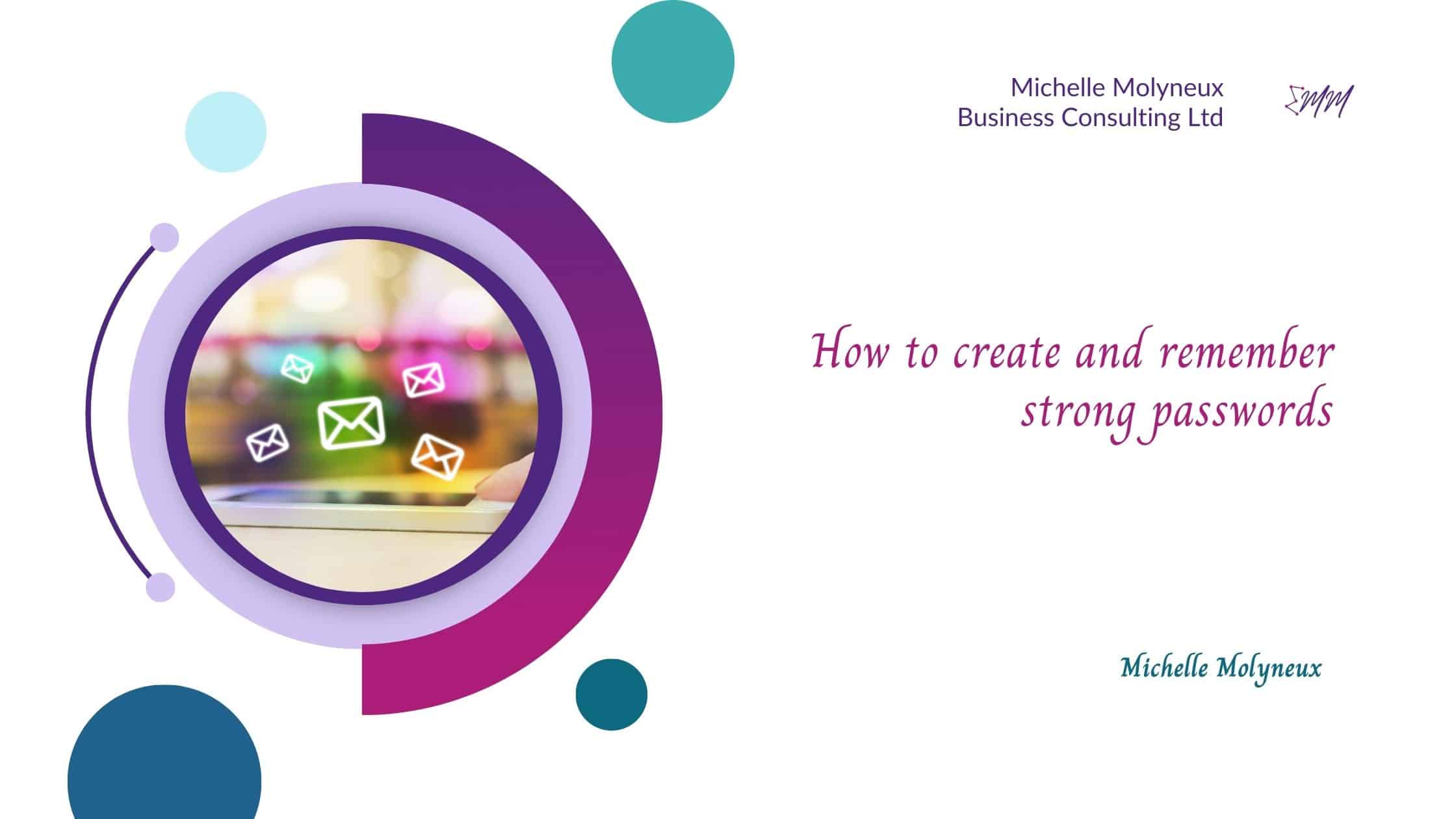 Michelle Molyneux
Business Consulting Ltd

MM

How to create and remember strong passwords

Michelle Molyneux